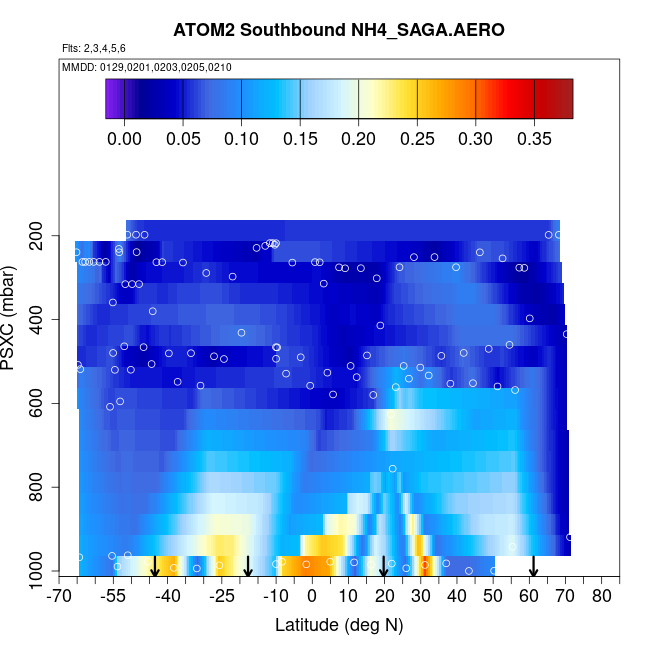 ATOM2 Southbound NH4_SAGA.AERO

Flts: 2,3,4,5,6

MMDD: 0129,0201,0203,0205,0210

0.00 0.05 0.10 0.15 0.20 0.25 0.30 0.35

PSXC (mbar)

200
400
600
800
1000

-70 -55 -40 -25 -10 0 10 20 30 40 50 60 70 80

Latitude (deg N)